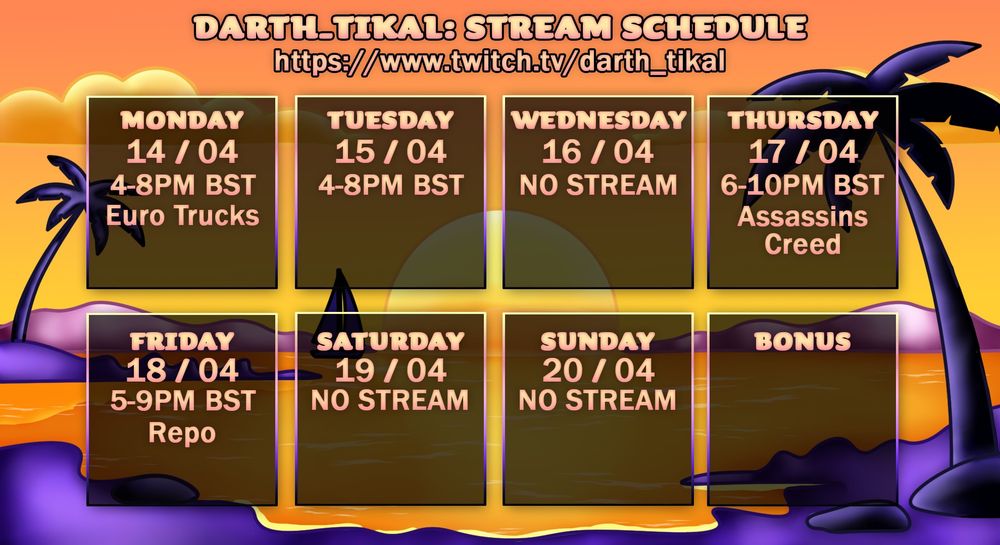 DARTH_TIKAL: STREAM SCHEDULE
https://www.twitch.tv/darth_tikal

MONDAY
14 / 04
4-8PM BST
Euro Trucks

TUESDAY
15 / 04
4-8PM BST

WEDNESDAY
16 / 04
NO STREAM

THURSDAY
17 / 04
6-10PM BST
Assassins Creed

FRIDAY
18 / 04
5-9PM BST
Repo

SATURDAY
19 / 04
NO STREAM

SUNDAY
20 / 04
NO STREAM

BONUS